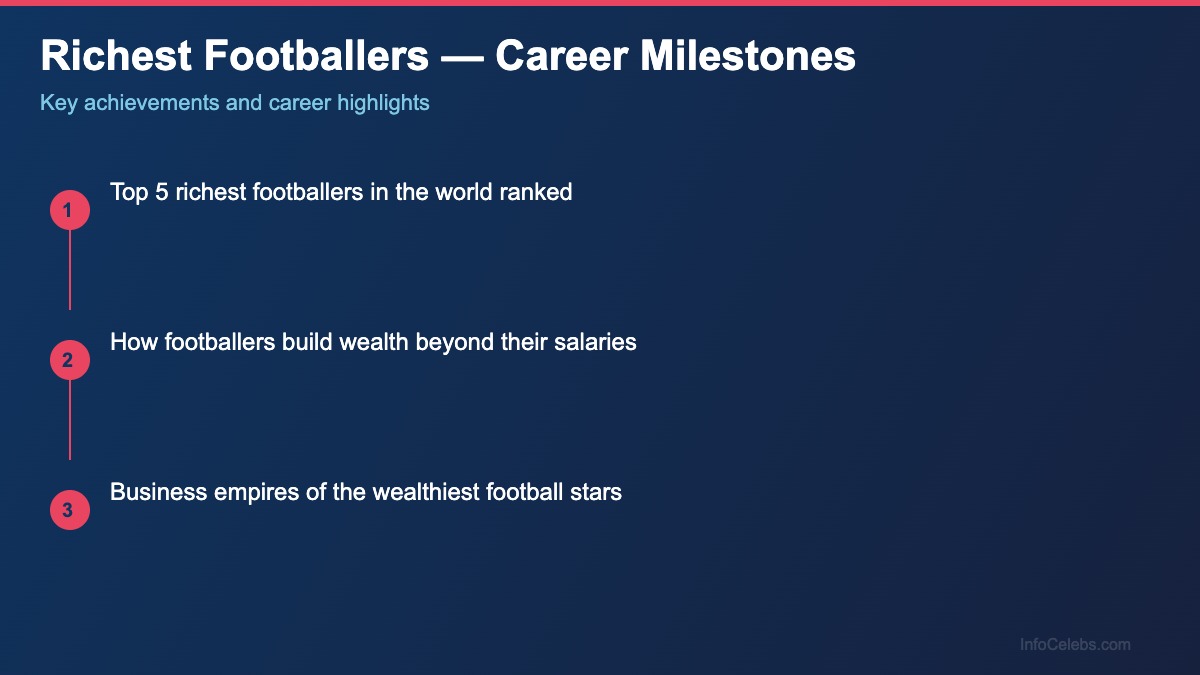 Richest Footballers — Career Milestones

Key achievements and career highlights

1 Top 5 richest footballers in the world ranked

2 How footballers build wealth beyond their salaries

3 Business empires of the wealthiest football stars

InfoCelebs.com